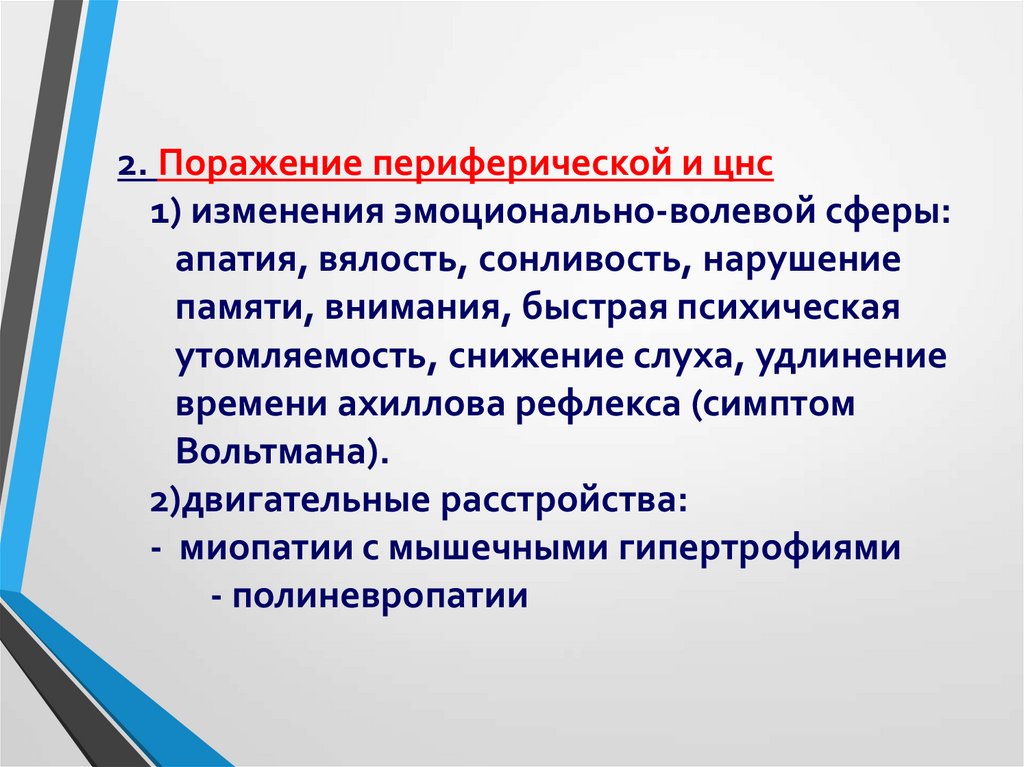 2. Поражение периферической и цнс

1) изменения эмоционально-волевой сферы: апатия, вялость, сонливость, нарушение памяти, внимания, быстрая психическая утомляемость, снижение слуха, удлинение времени ахиллова рефлекса (симптом Вольтмана).

2)двигательные расстройства:

- миопатии с мышечными гипертрофиями

- полиневропатии